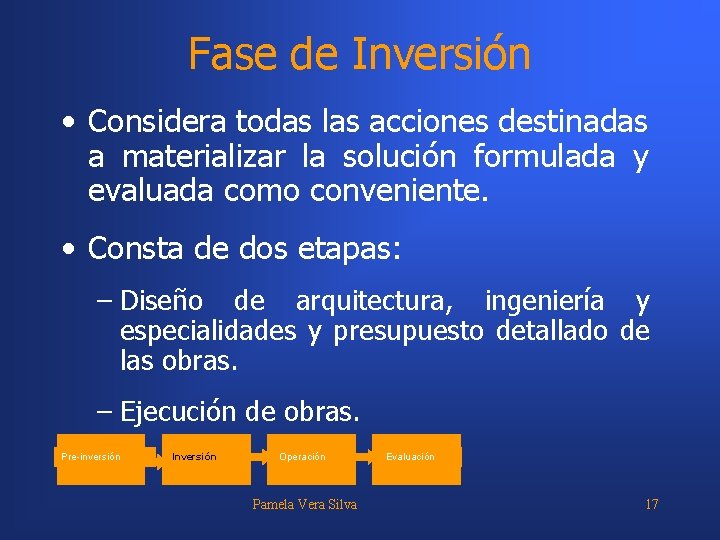 Fase de Inversión

• Considera todas las acciones destinadas a materializar la solución formulada y evaluada como conveniente.

• Consta de dos etapas:

– Diseño de arquitectura, ingeniería y especialidades y presupuesto detallado de las obras.

– Ejecución de obras.

Pre-inversión

Inversión

Operación

Evaluación

Pamela Vera Silva

17